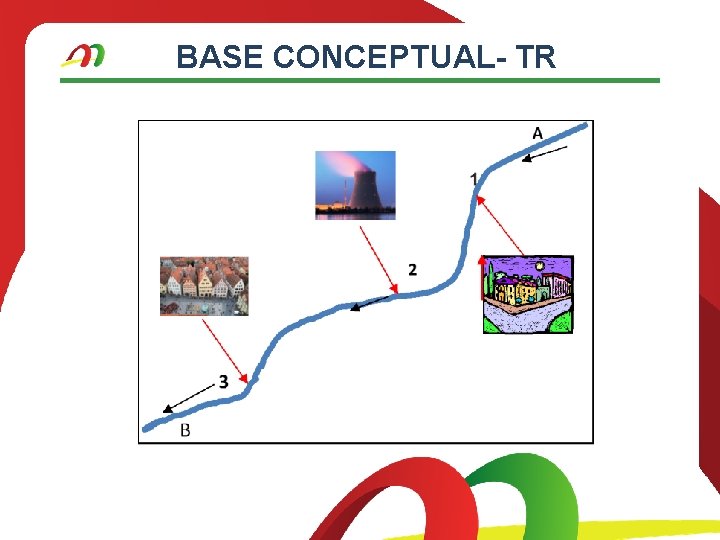 BASE CONCEPTUAL- TR

A

1

2

3

B